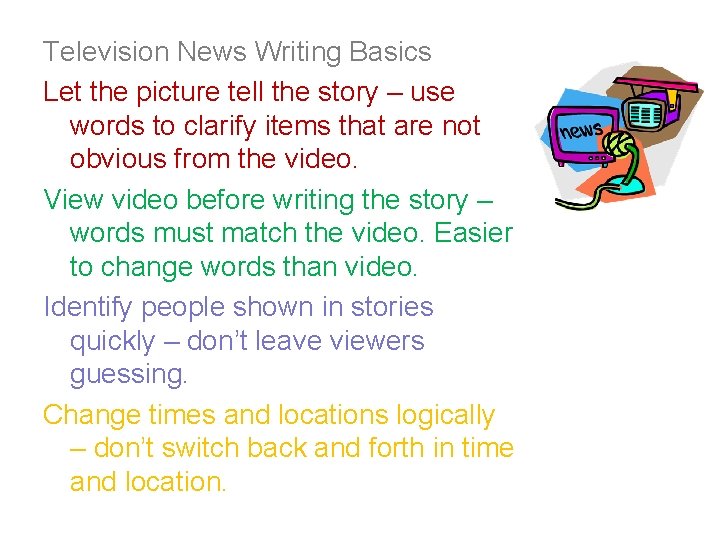 Television News Writing Basics

Let the picture tell the story – use words to clarify items that are not obvious from the video.

View video before writing the story – words must match the video. Easier to change words than video.

Identify people shown in stories quickly – don't leave viewers guessing.

Change times and locations logically – don't switch back and forth in time and location.

news